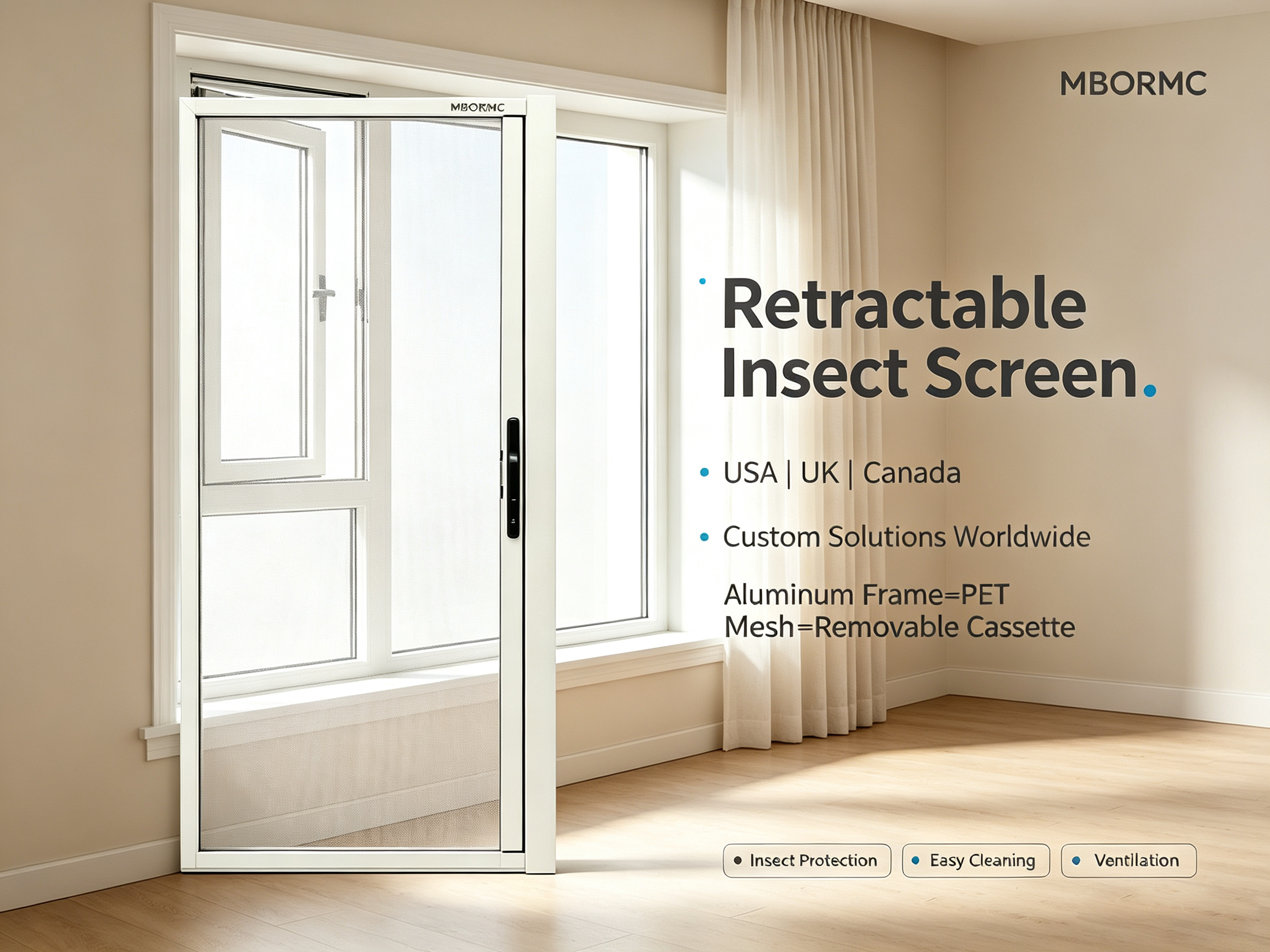 MBORMC

MBORMC

Retractable Insect Screen.

• USA | UK | Canada

• Custom Solutions Worldwide

Aluminum Frame=PET Mesh=Removable Cassette

• Insect Protection
• Easy Cleaning
• Ventilation